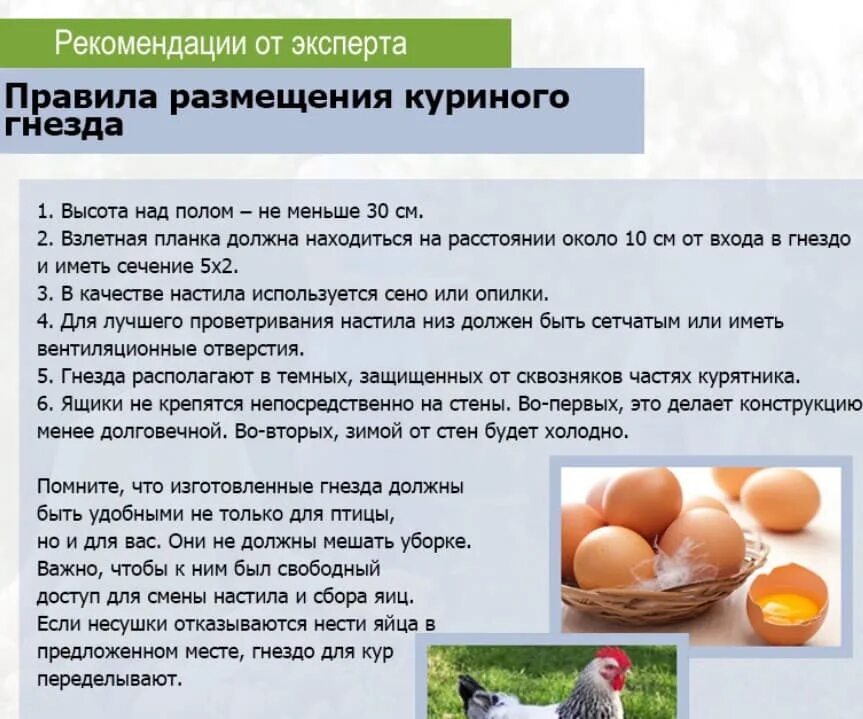 Рекомендации от эксперта

Правила размещения куриного гнезда

1. Высота над полом – не меньше 30 см.
2. Взлетная планка должна находиться на расстоянии около 10 см от входа в гнездо и иметь сечение 5х2.
3. В качестве настила используется сено или опилки.
4. Для лучшего проветривания настила низ должен быть сетчатым или иметь вентиляционные отверстия.
5. Гнезда располагают в темных, защищенных от сквозняков частях курятника.
6. Ящики не крепятся непосредственно на стены. Во-первых, это делает конструкцию менее долговечной. Во-вторых, зимой от стен будет холодно.

Помните, что изготовленные гнезда должны быть удобными не только для птицы, но и для вас. Они не должны мешать уборке. Важно, чтобы к ним был свободный доступ для смены настила и сбора яиц. Если несушки отказываются нести яйца в предложенном месте, гнездо для кур переделывают.